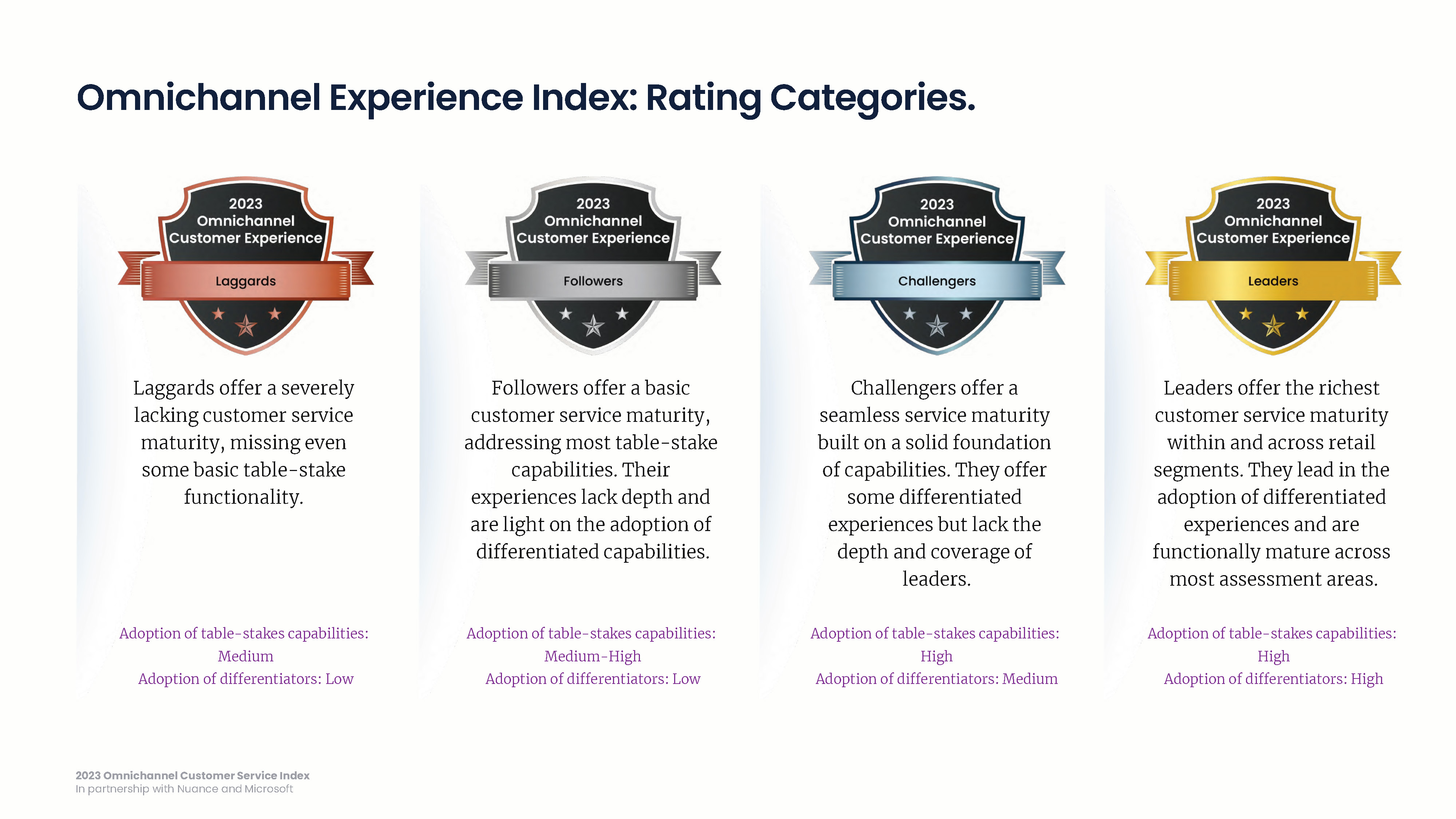 Omnichannel Experience Index: Rating Categories.

2023
Omnichannel
Customer Experience
Laggards

Laggards offer a severely lacking customer service maturity, missing even some basic table-stake functionality.

Adoption of table-stakes capabilities: Medium
Adoption of differentiators: Low

2023
Omnichannel
Customer Experience
Followers

Followers offer a basic customer service maturity, addressing most table-stake capabilities. Their experiences lack depth and are light on the adoption of differentiated capabilities.

Adoption of table-stakes capabilities: Medium-High
Adoption of differentiators: Low

2023
Omnichannel
Customer Experience
Challengers

Challengers offer a seamless service maturity built on a solid foundation of capabilities. They offer some differentiated experiences but lack the depth and coverage of leaders.

Adoption of table-stakes capabilities: High
Adoption of differentiators: Medium

2023
Omnichannel
Customer Experience
Leaders

Leaders offer the richest customer service maturity within and across retail segments. They lead in the adoption of differentiated experiences and are functionally mature across most assessment areas.

Adoption of table-stakes capabilities: High
Adoption of differentiators: High

2023 Omnichannel Customer Service Index
In partnership with Nuance and Microsoft